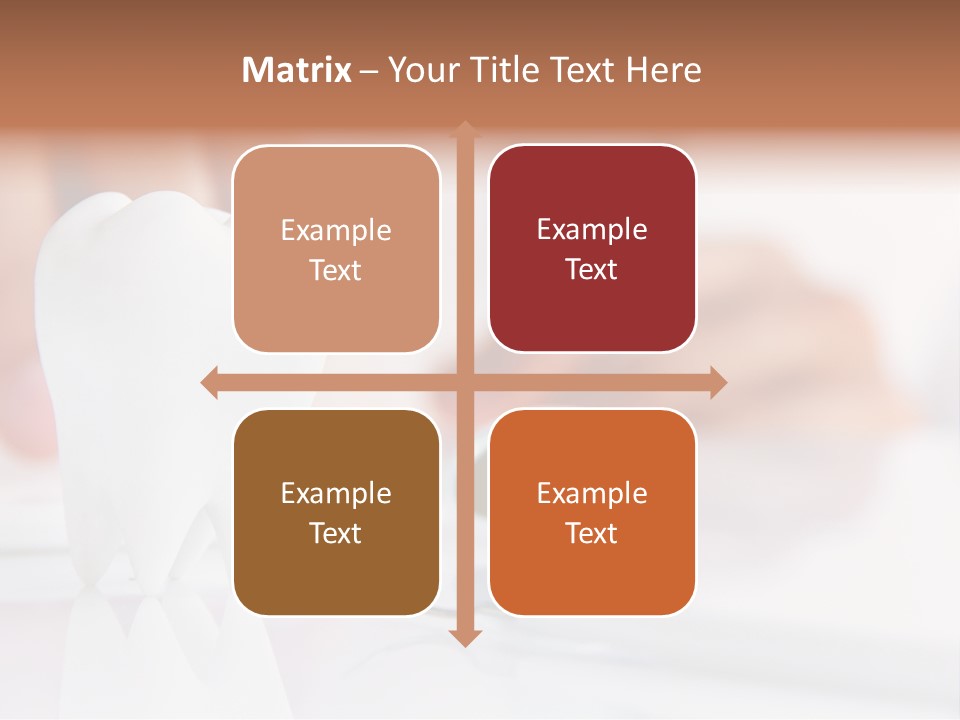 Matrix – Your Title Text Here

Example Text

Example Text

Example Text

Example Text